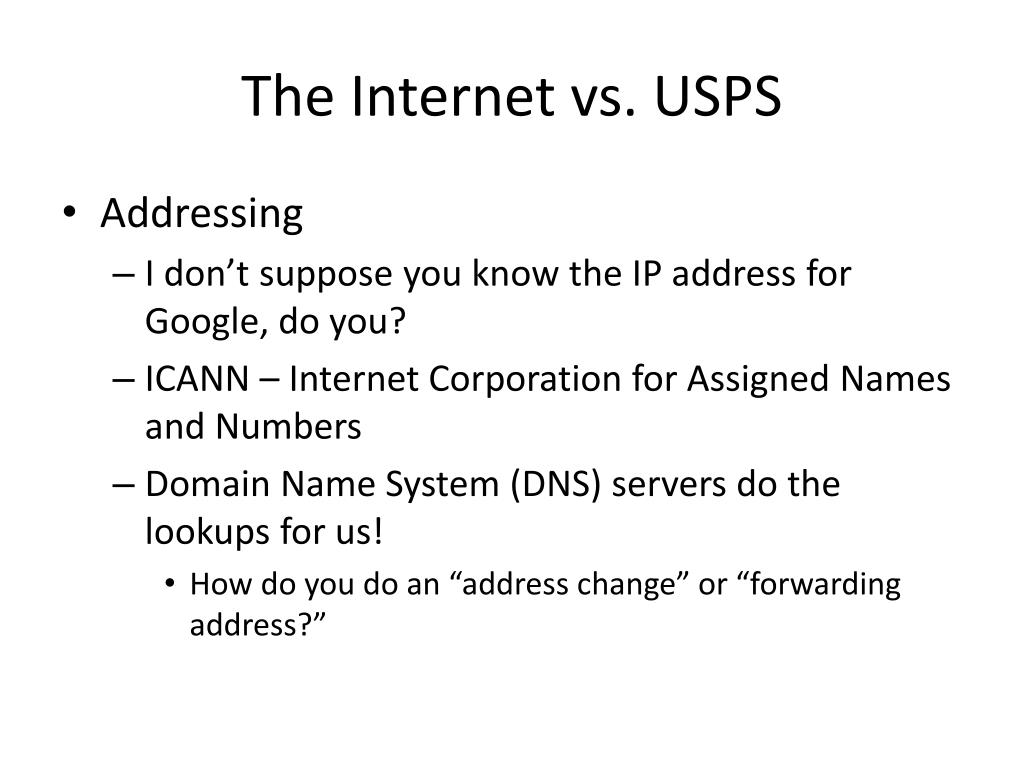 The Internet vs. USPS

• Addressing
  – I don’t suppose you know the IP address for Google, do you?
  – ICANN – Internet Corporation for Assigned Names and Numbers
  – Domain Name System (DNS) servers do the lookups for us!
    • How do you do an “address change” or “forwarding address?”